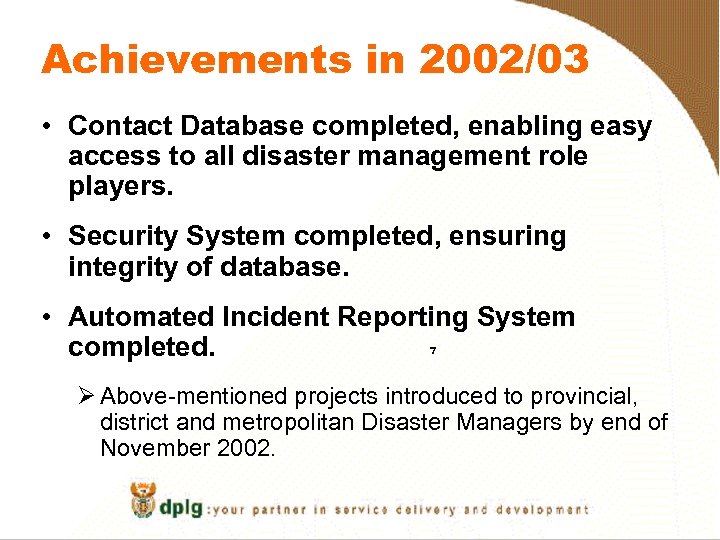 Achievements in 2002/03

• Contact Database completed, enabling easy access to all disaster management role players.

• Security System completed, ensuring integrity of database.

• Automated Incident Reporting System completed.

7

➢ Above-mentioned projects introduced to provincial, district and metropolitan Disaster Managers by end of November 2002.

dplg :your partner in service delivery and development